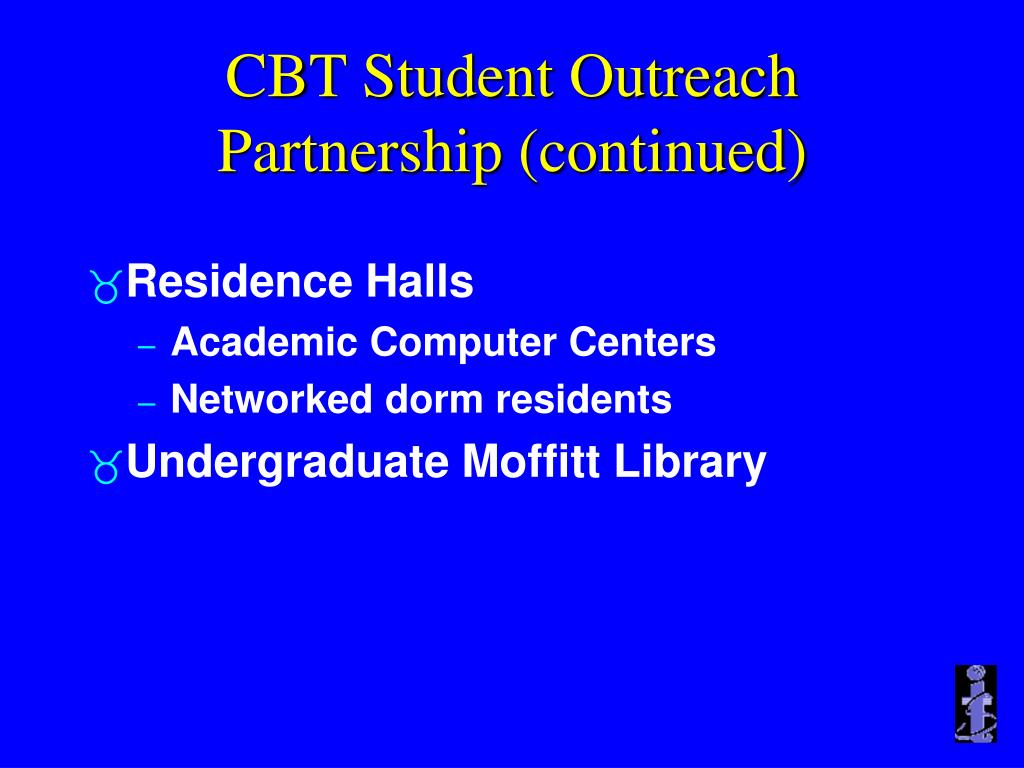 CBT Student Outreach Partnership (continued)

Residence Halls
– Academic Computer Centers
– Networked dorm residents

Undergraduate Moffitt Library